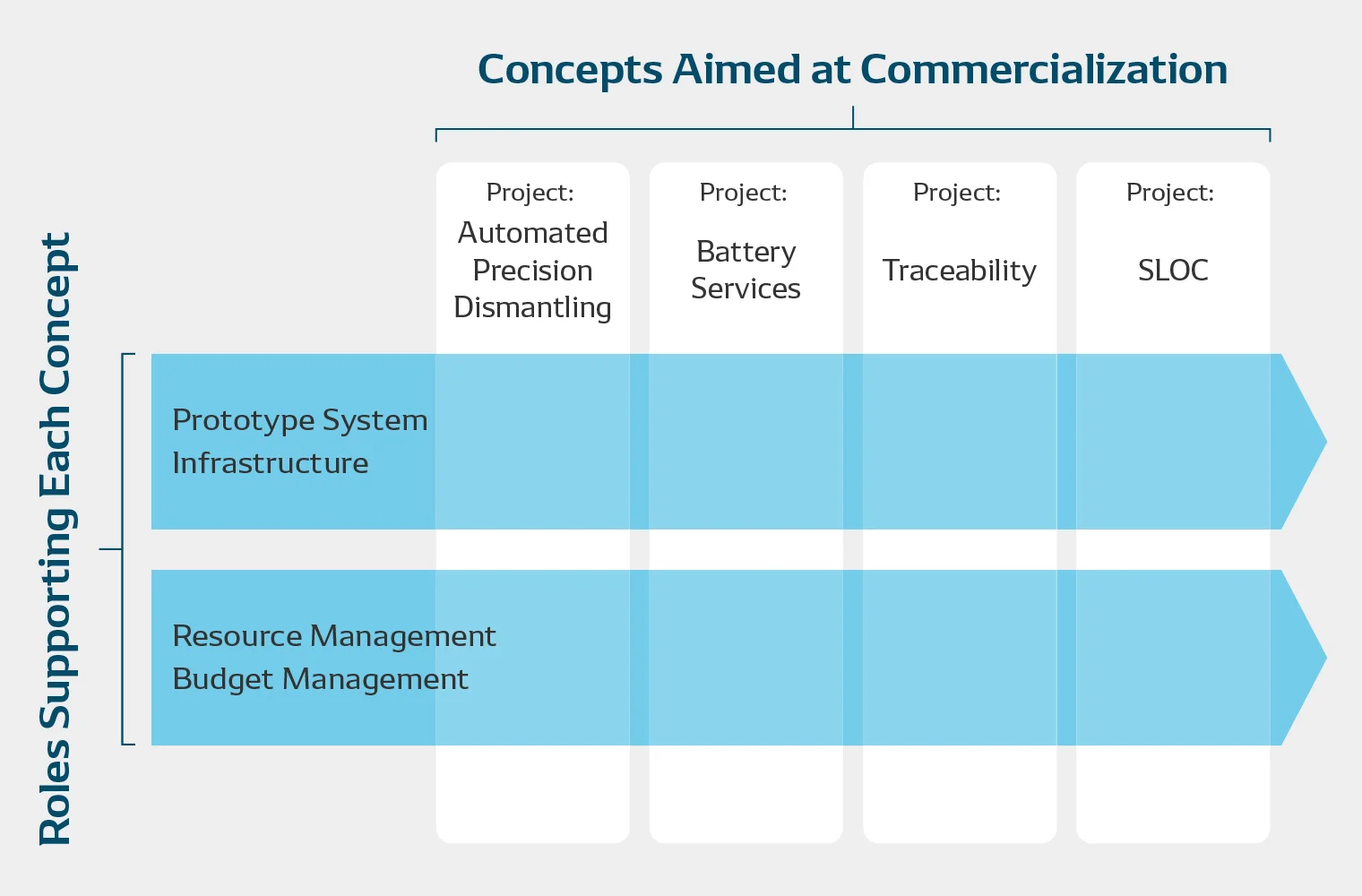 Concepts Aimed at Commercialization

Project:
Automated Precision Dismantling

Project:
Battery Services

Project:
Traceability

Project:
SLOC

Roles Supporting Each Concept

Prototype System
Infrastructure

Resource Management
Budget Management